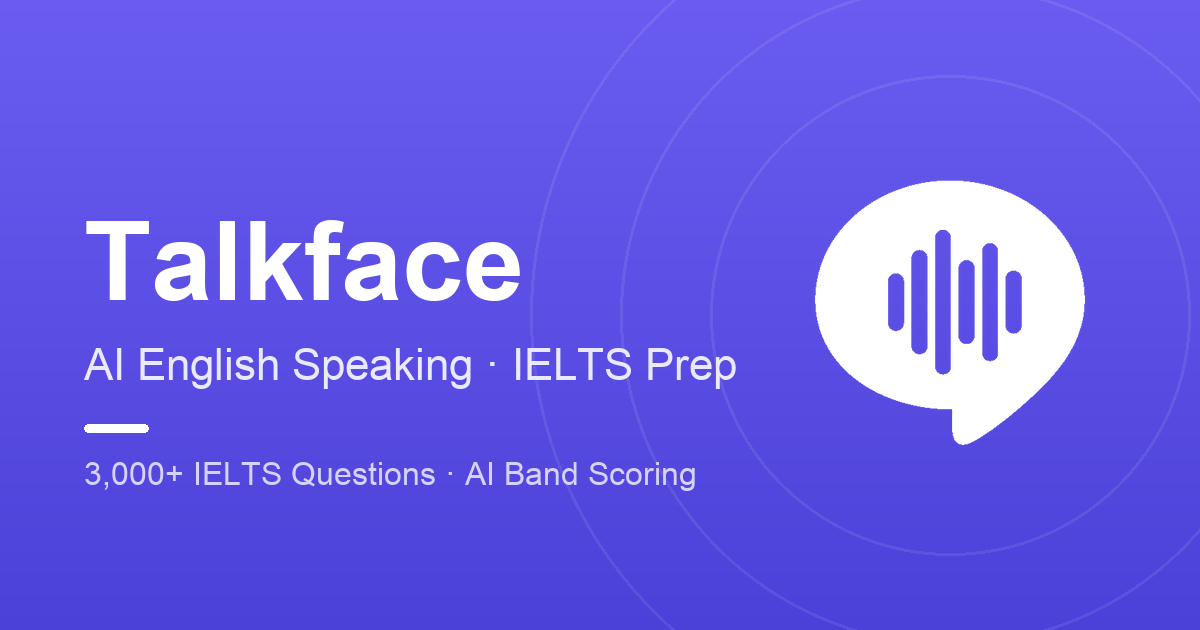 Talkface

AI English Speaking · IELTS Prep

3,000+ IELTS Questions · AI Band Scoring